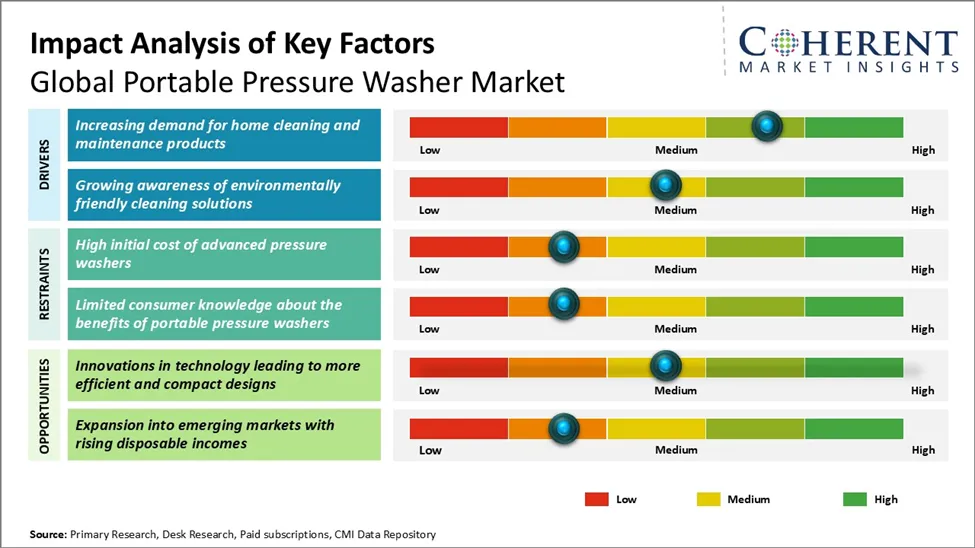 Impact Analysis of Key Factors
Global Portable Pressure Washer Market

COHERENT
MARKET INSIGHTS

DRIVERS

Increasing demand for home cleaning and maintenance products
Low Medium High

Growing awareness of environmentally friendly cleaning solutions
Low Medium High

RESTRAINTS

High initial cost of advanced pressure washers
Low Medium High

Limited consumer knowledge about the benefits of portable pressure washers
Low Medium High

OPPORTUNITIES

Innovations in technology leading to more efficient and compact designs
Low Medium High

Expansion into emerging markets with rising disposable incomes
Low Medium High

Low Medium High

Source: Primary Research, Desk Research, Paid subscriptions, CMI Data Repository